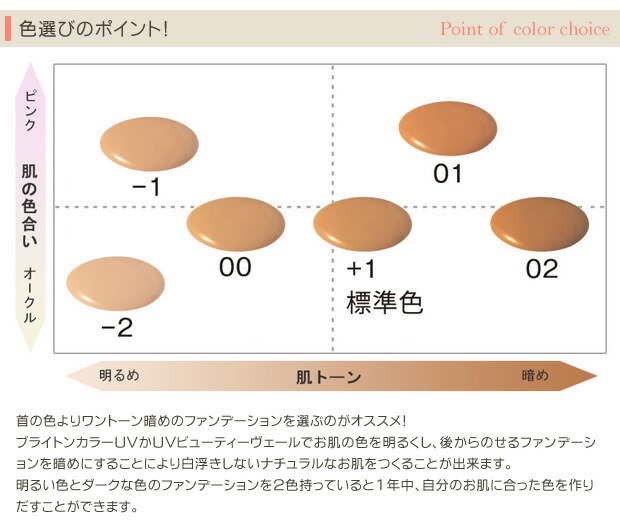 色選びのポイント!

Point of color choice

ピンク

肌の色合い

オークル

−1

01

00

+1
標準色

02

−2

明るめ

肌トーン

暗め

首の色よりワントーン暗めのファンデーションを選ぶのがオススメ!
ブライトンカラーUVかUVビューティーヴェールでお肌の色を明るくし、後からのせるファンデーションを暗めにすることにより白浮きしないナチュラルなお肌をつくることが出来ます。
明るい色とダークな色のファンデーションを2色持っていると1年中、自分のお肌に合った色を作りだすことができます。